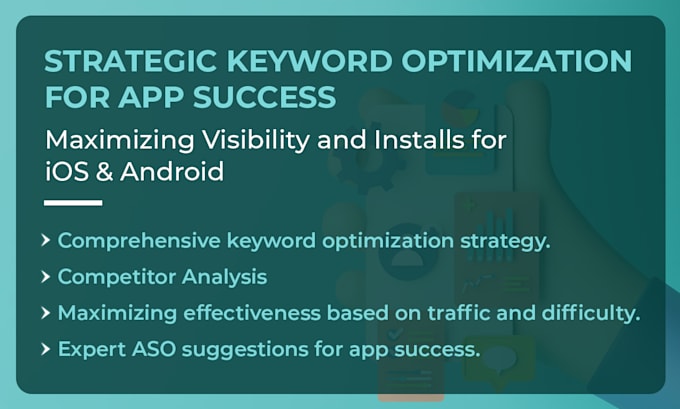 STRATEGIC KEYWORD OPTIMIZATION FOR APP SUCCESS

Maximizing Visibility and Installs for iOS & Android

› Comprehensive keyword optimization strategy.

› Competitor Analysis

› Maximizing effectiveness based on traffic and difficulty.

› Expert ASO suggestions for app success.